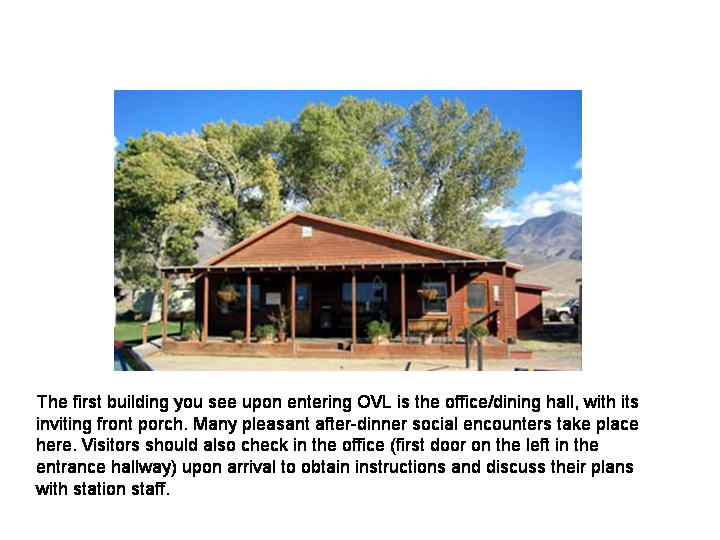 The first building you see upon entering OVL is the office/dining hall, with its inviting front porch. Many pleasant after-dinner social encounters take place here. Visitors should also check in the office (first door on the left in the entrance hallway) upon arrival to obtain instructions and discuss their plans with station staff.